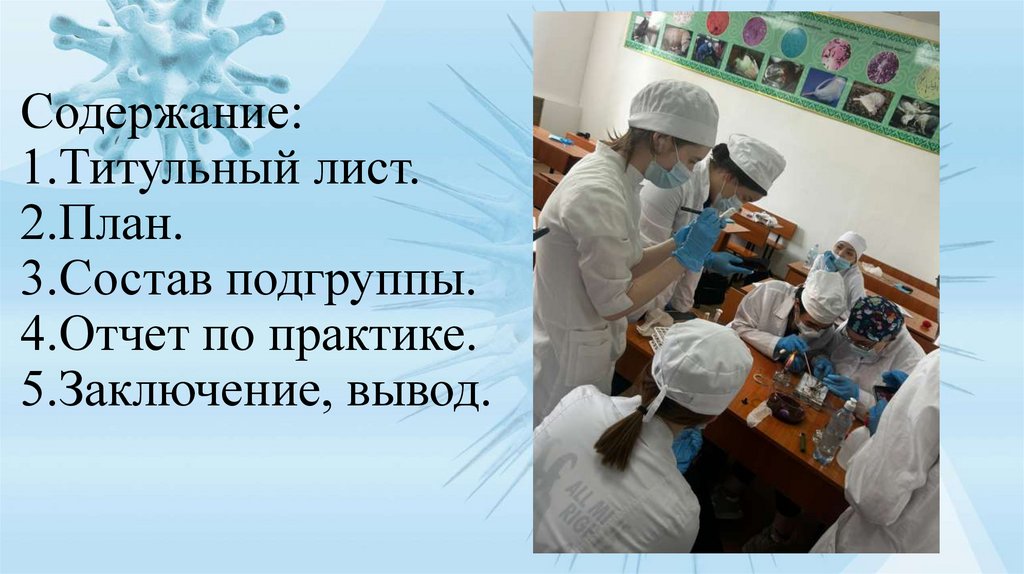 Содержание:
1.Титульный лист.
2.План.
3.Состав подгруппы.
4.Отчет по практике.
5.Заключение, вывод.